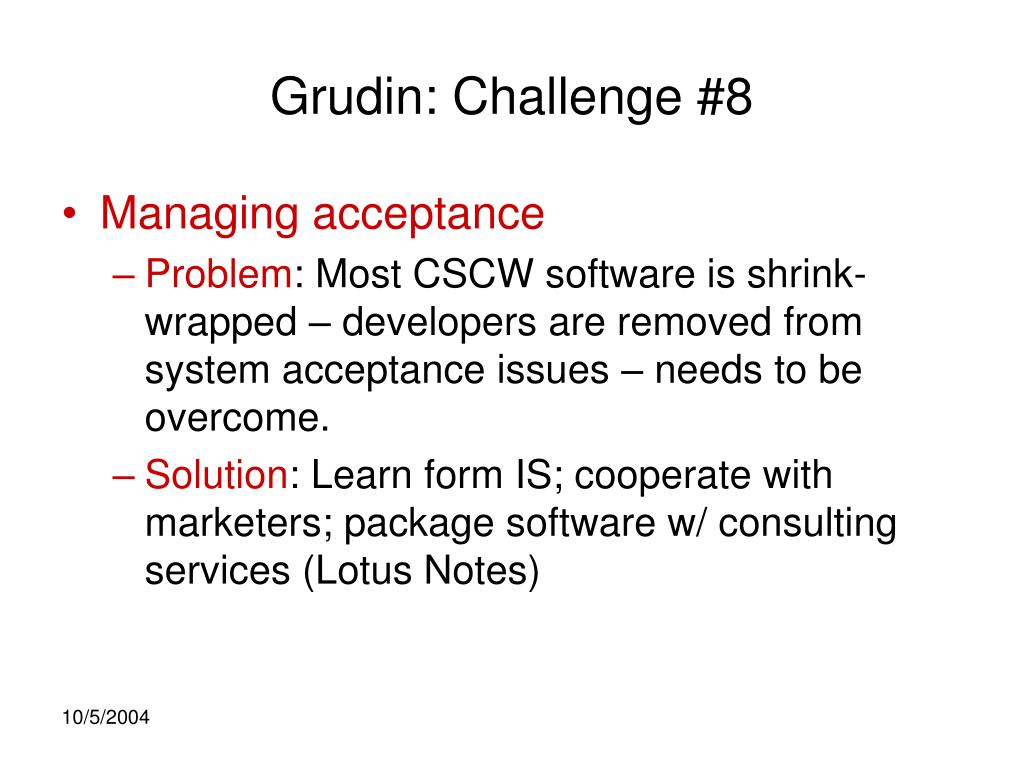 Grudin: Challenge #8

• Managing acceptance

– Problem: Most CSCW software is shrink-wrapped – developers are removed from system acceptance issues – needs to be overcome.

– Solution: Learn form IS; cooperate with marketers; package software w/ consulting services (Lotus Notes)

10/5/2004